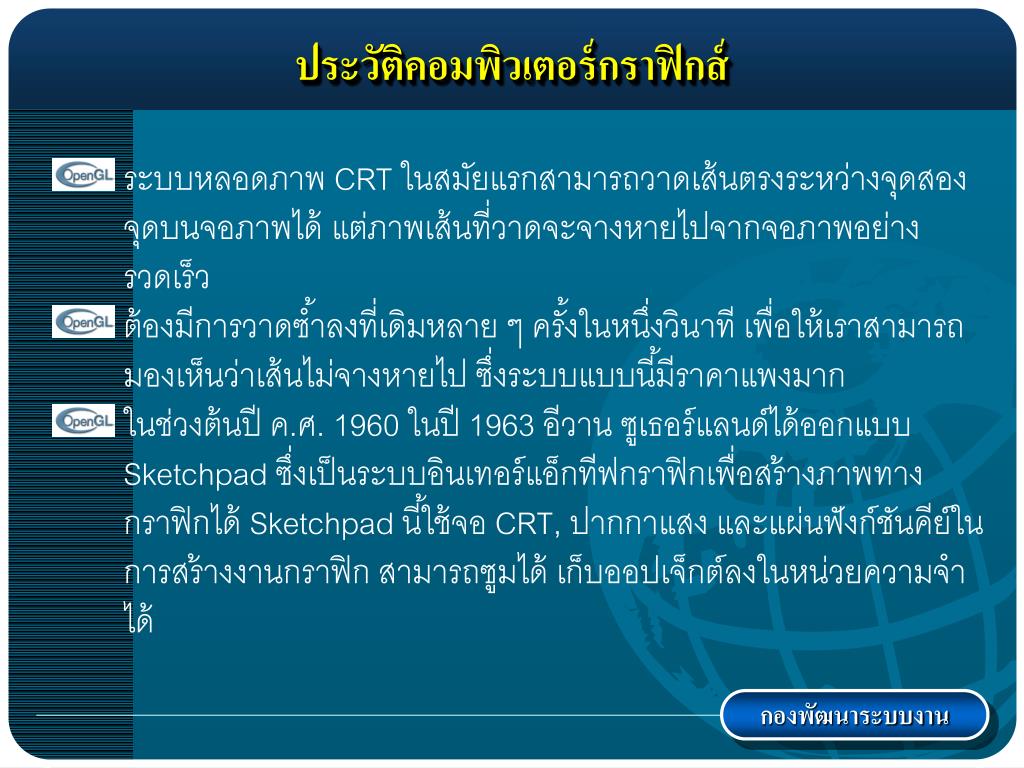 ประวัติคอมพิวเตอร์กราฟิกส์

OpenGL ระบบหลอดภาพ CRT ในสมัยแรกสามารถวาดเส้นตรงระหว่างจุดสองจุดบนจอภาพได้ แต่ภาพเส้นที่วาดจะจางหายไปจากจอภาพอย่างรวดเร็ว

OpenGL ต้องมีการวาดซ้ำลงที่เดิมหลาย ๆ ครั้งในหนึ่งวินาที เพื่อให้เราสามารถมองเห็นว่าเส้นไม่จางหายไป ซึ่งระบบแบบนี้มีราคาแพงมาก

OpenGL ในช่วงต้นปี ค.ศ. 1960 ในปี 1963 อีวาน ซูเธอร์แลนด์ได้ออกแบบ Sketchpad ซึ่งเป็นระบบอินเทอร์แอ็กทีฟกราฟิกเพื่อสร้างภาพทางกราฟิกได้ Sketchpad นี้ใช้จอ CRT, ปากกาแสง และแผ่นฟังก์ชันคีย์ในการสร้างงานกราฟิก สามารถซูมได้ เก็บออปเจ็กต์ลงในหน่วยความจำได้

กองพัฒนาระบบงาน